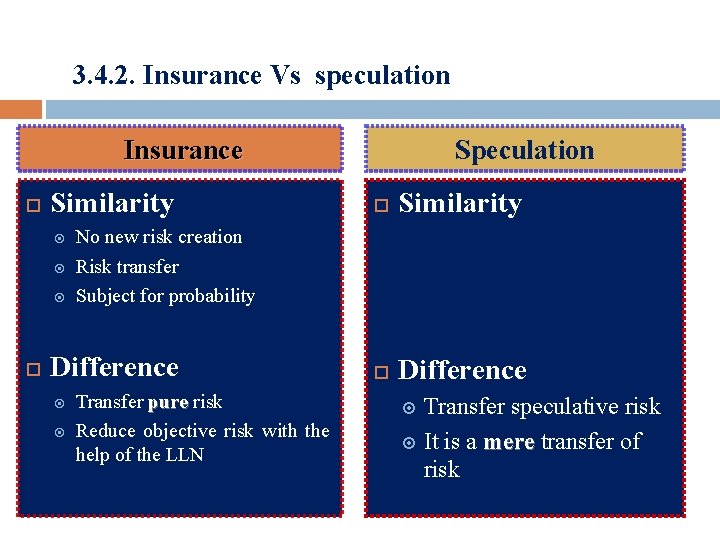 3.4.2. Insurance Vs speculation

Insurance

Similarity

No new risk creation

Risk transfer

Subject for probability

Difference

Transfer pure risk

Reduce objective risk with the help of the LLN

Speculation

Similarity

Difference

Transfer speculative risk

It is a mere transfer of risk